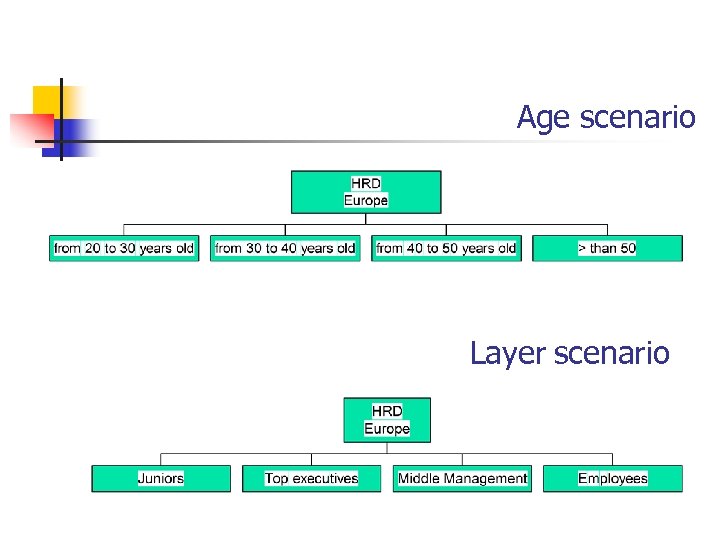 Age scenario

HRD
Europe

from 20 to 30 years old

from 30 to 40 years old

from 40 to 50 years old

> than 50

Layer scenario

HRD
Europe

Juniors

Top executives

Middle Management

Employees